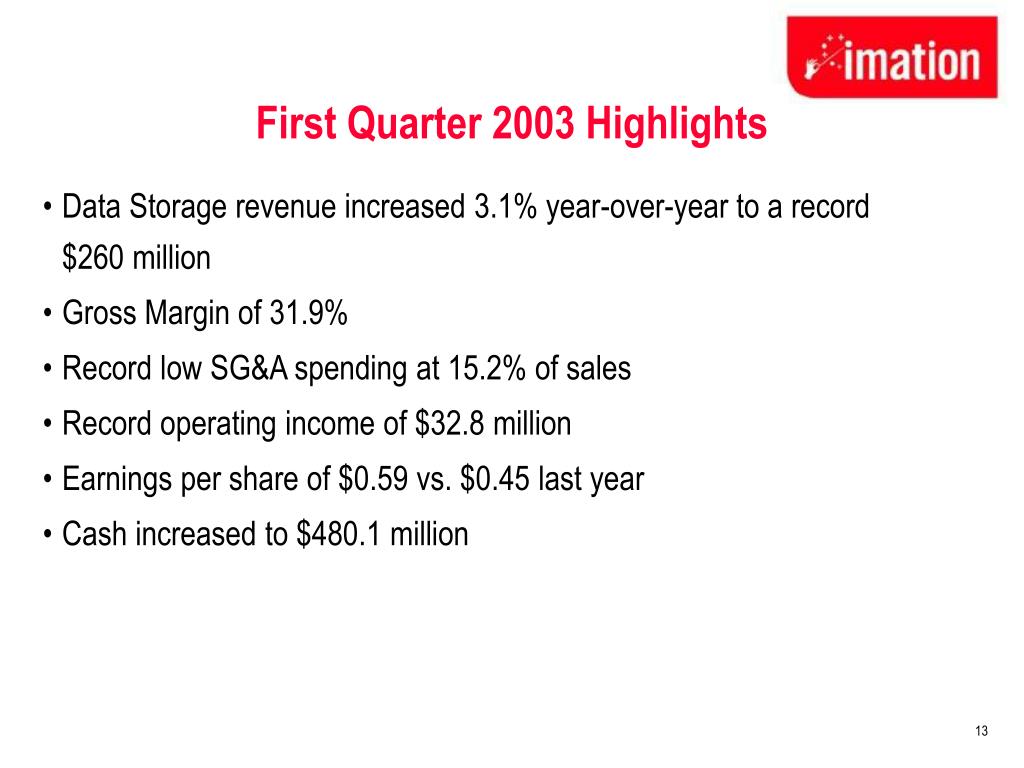 imation

First Quarter 2003 Highlights

• Data Storage revenue increased 3.1% year-over-year to a record \$260 million
• Gross Margin of 31.9%
• Record low SG&A spending at 15.2% of sales
• Record operating income of \$32.8 million
• Earnings per share of \$0.59 vs. \$0.45 last year
• Cash increased to \$480.1 million

13